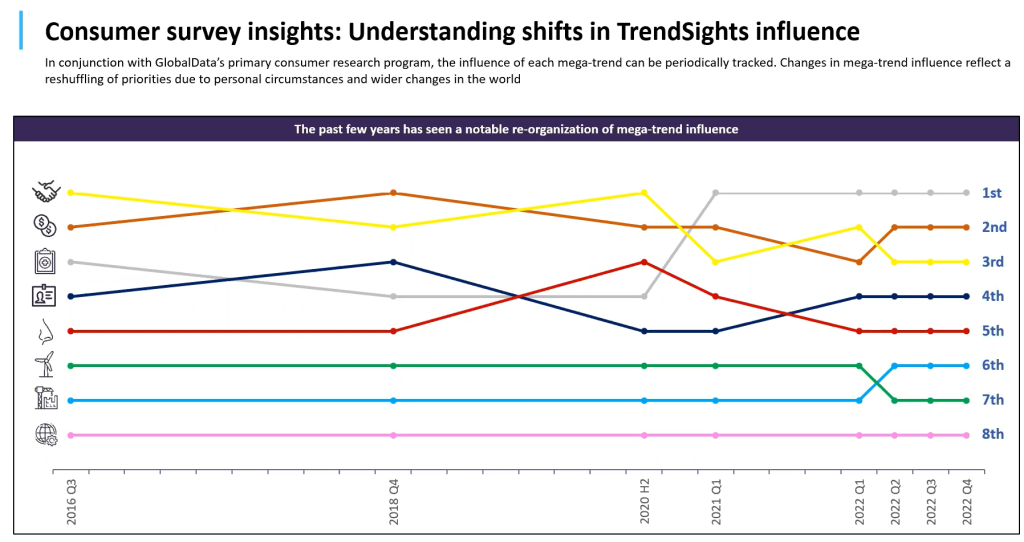 Consumer survey insights: Understanding shifts in TrendSights influence

In conjunction with GlobalData's primary consumer research program, the influence of each mega-trend can be periodically tracked. Changes in mega-trend influence reflect a reshuffling of priorities due to personal circumstances and wider changes in the world

The past few years has seen a notable re-organization of mega-trend influence

1st
2nd
3rd
4th
5th
6th
7th
8th

2016 Q3
2018 Q4
2020 H2
2021 Q1
2022 Q1
2022 Q2
2022 Q3
2022 Q4